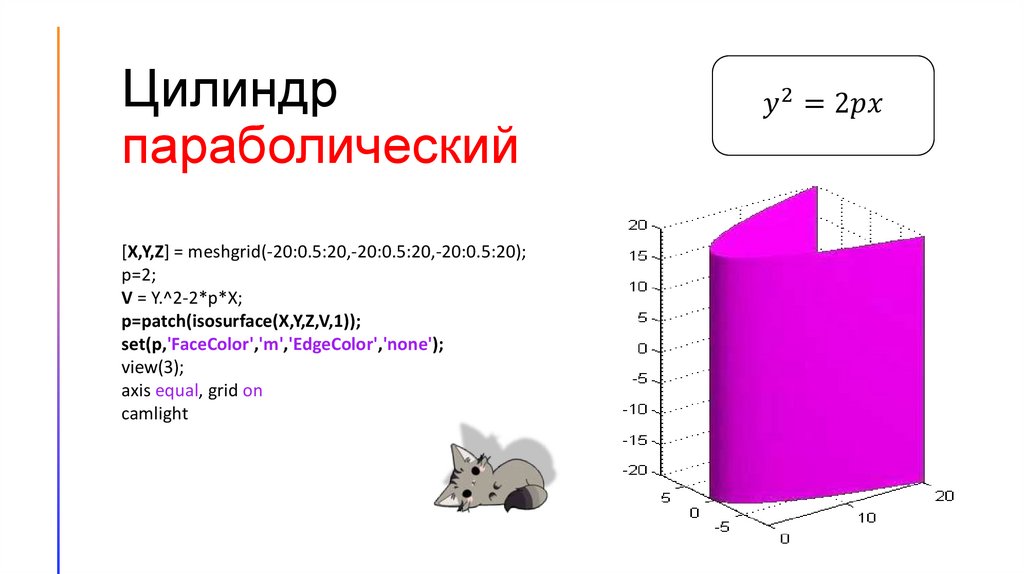 Цилиндр параболический

$y^2 = 2px$

[X,Y,Z] = meshgrid(-20:0.5:20,-20:0.5:20,-20:0.5:20);
p=2;
V = Y.^2-2*p*X;
p=patch(isosurface(X,Y,Z,V,1));
set(p,'FaceColor','m','EdgeColor','none');
view(3);
axis equal, grid on
camlight

20
15
10
5
0
-5
-10
-15
-20
5
0
-5
0
10
20